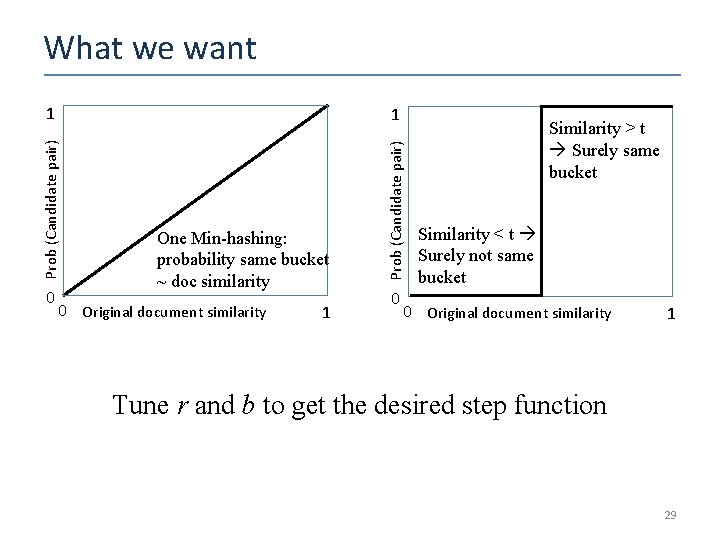 What we want

1

Prob (Candidate pair)

One Min-hashing: probability same bucket ~ doc similarity

0

0 Original document similarity 1

1

Prob (Candidate pair)

Similarity > t → Surely same bucket

Similarity < t → Surely not same bucket

0

0 Original document similarity 1

Tune $r$ and $b$ to get the desired step function

29